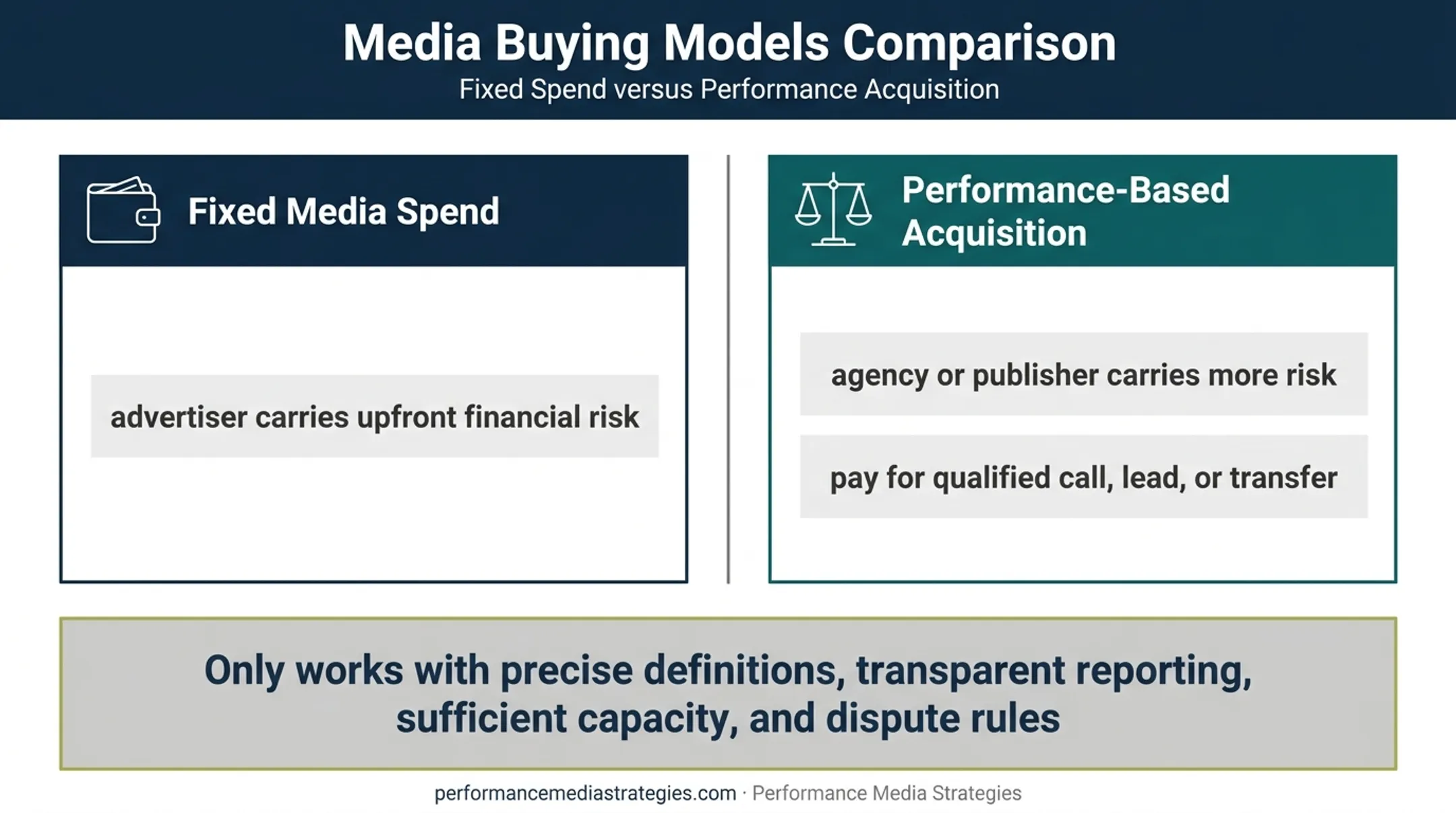 Media Buying Models Comparison
Fixed Spend versus Performance Acquisition

Fixed Media Spend

advertiser carries upfront financial risk

Performance-Based Acquisition

agency or publisher carries more risk

pay for qualified call, lead, or transfer

Only works with precise definitions, transparent reporting, sufficient capacity, and dispute rules

performancemediastrategies.com · Performance Media Strategies